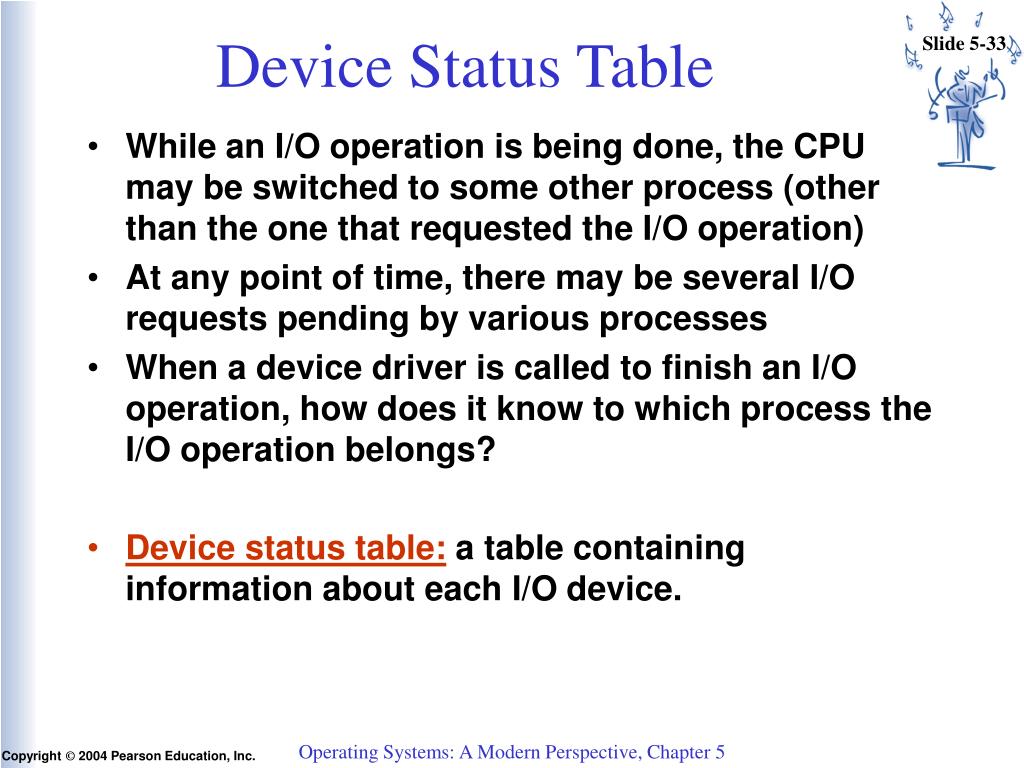 Device Status Table

Slide 5-33

• While an I/O operation is being done, the CPU may be switched to some other process (other than the one that requested the I/O operation)
• At any point of time, there may be several I/O requests pending by various processes
• When a device driver is called to finish an I/O operation, how does it know to which process the I/O operation belongs?

• Device status table: a table containing information about each I/O device.

Copyright © 2004 Pearson Education, Inc.

Operating Systems: A Modern Perspective, Chapter 5